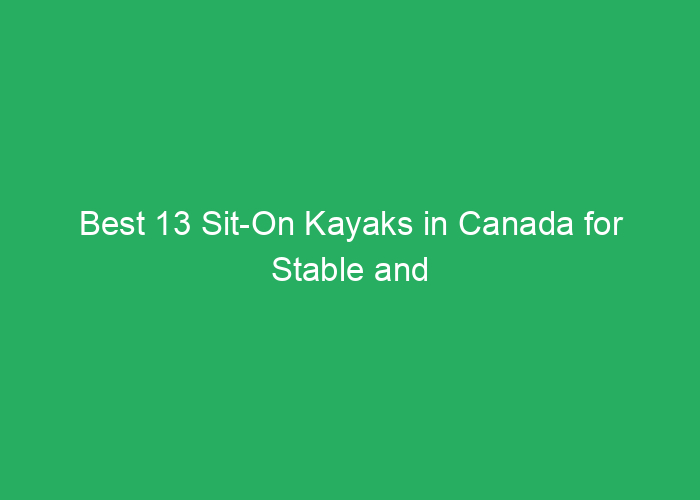 Best 13 Sit-On Kayaks in Canada for Stable and